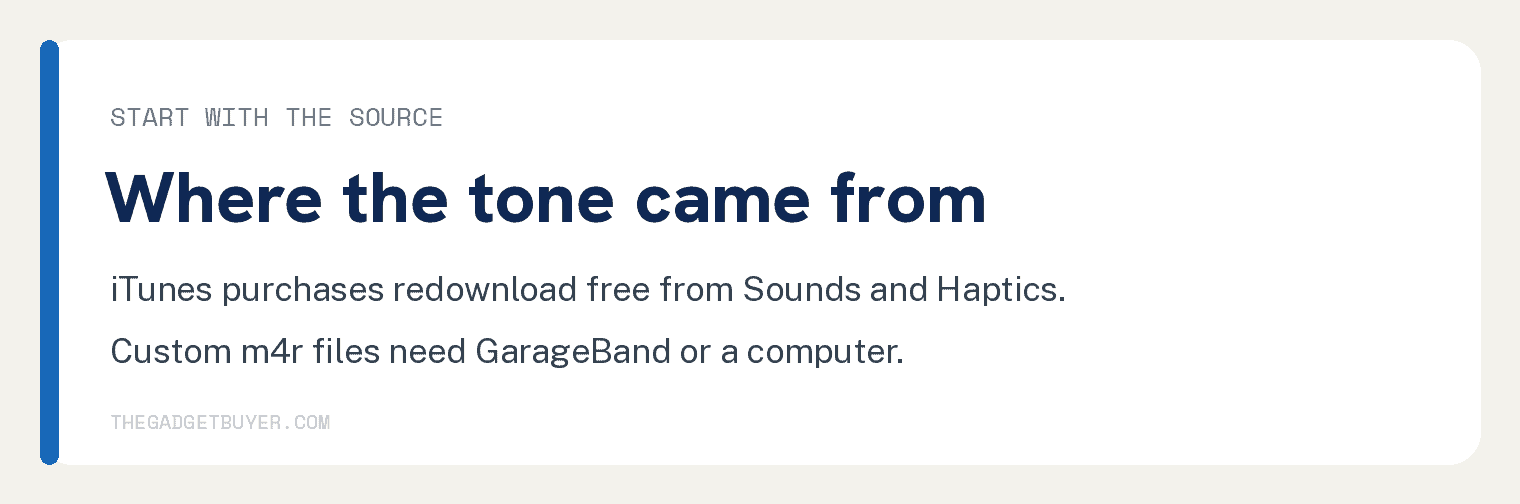 START WITH THE SOURCE

Where the tone came from

iTunes purchases redownload free from Sounds and Haptics.

Custom m4r files need GarageBand or a computer.

THEGADGETBUYER.COM